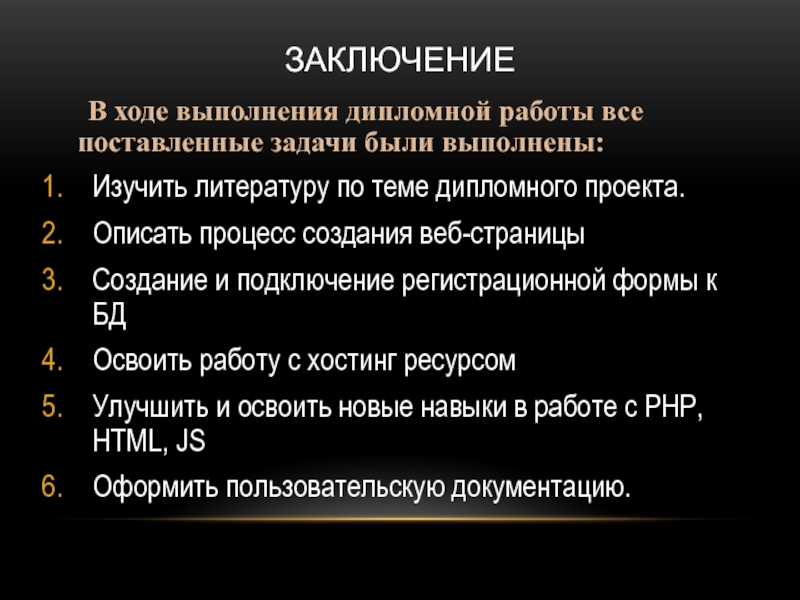 ЗАКЛЮЧЕНИЕ

В ходе выполнения дипломной работы все поставленные задачи были выполнены:

1. Изучить литературу по теме дипломного проекта.
2. Описать процесс создания веб-страницы
3. Создание и подключение регистрационной формы к БД
4. Освоить работу с хостинг ресурсом
5. Улучшить и освоить новые навыки в работе с PHP, HTML, JS
6. Оформить пользовательскую документацию.